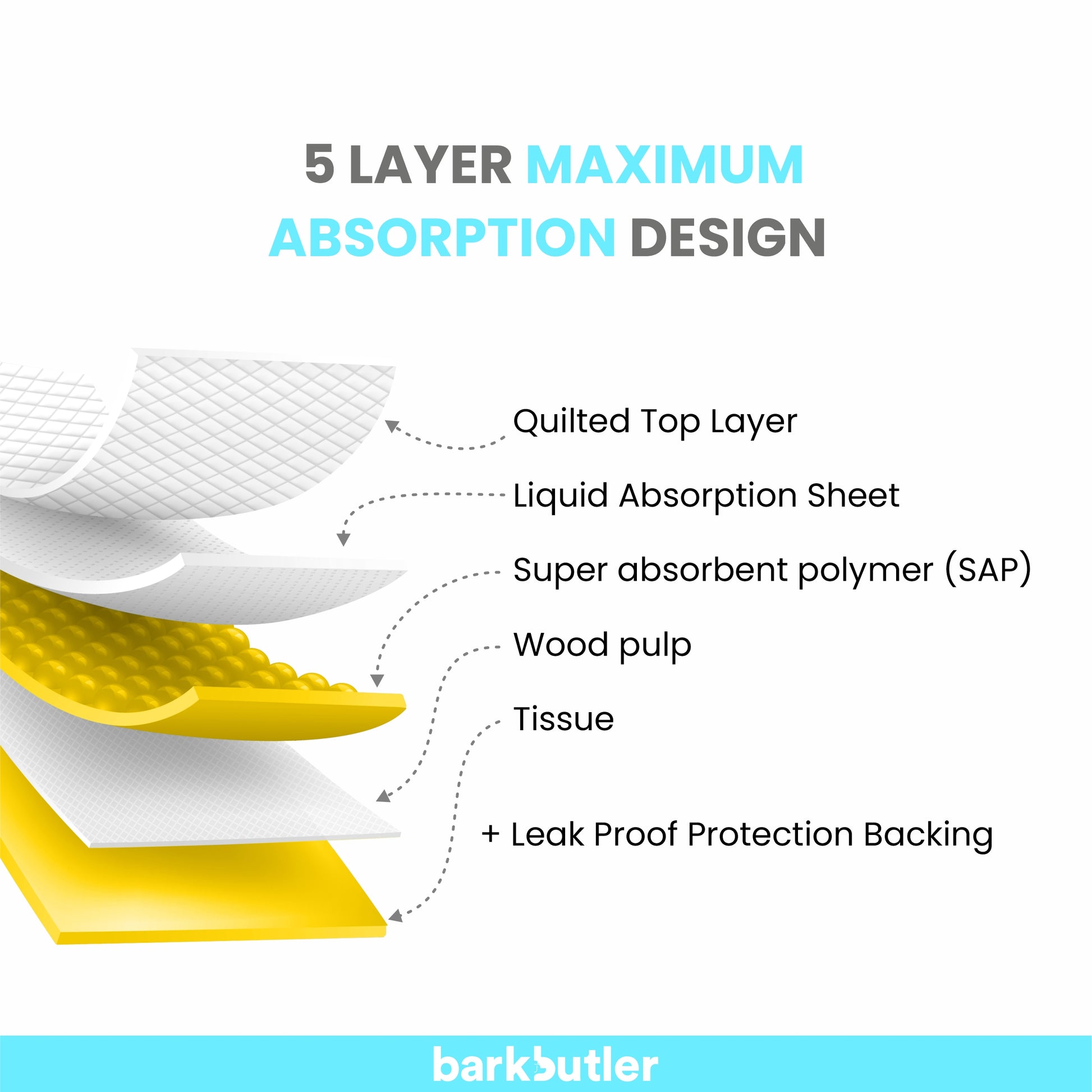 5 LAYER MAXIMUM ABSORPTION DESIGN

Quilted Top Layer

Liquid Absorption Sheet

Super absorbent polymer (SAP)

Wood pulp

Tissue

+ Leak Proof Protection Backing

barkbutler